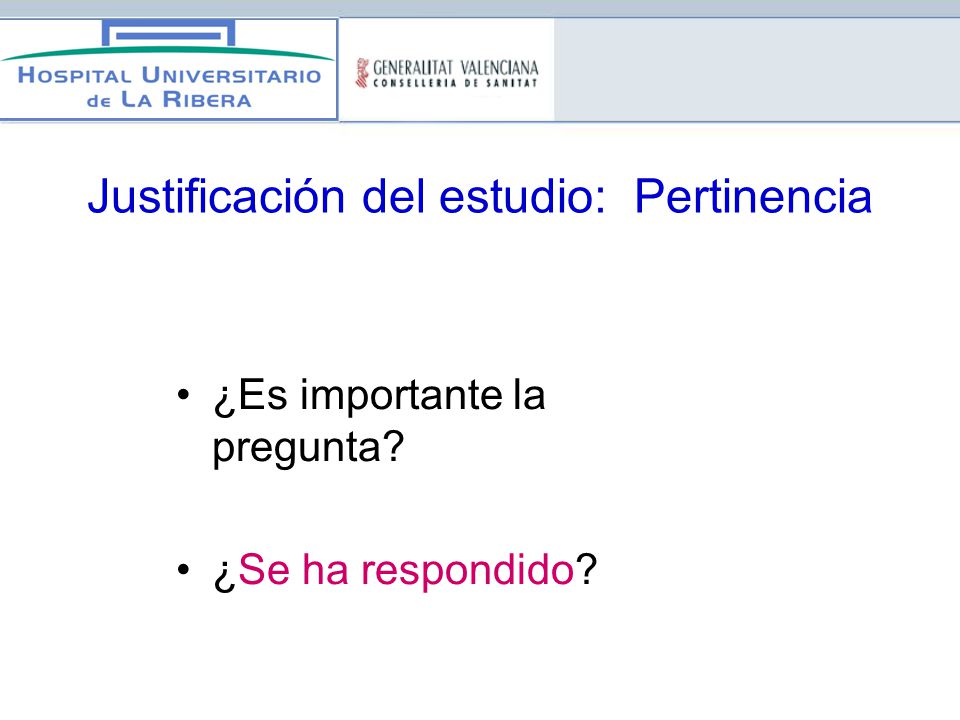 HOSPITAL UNIVERSITARIO de LA RIBERA

GENERALITAT VALENCIANA
CONSELLERIA DE SANITAT

Justificación del estudio: Pertinencia

• ¿Es importante la pregunta?

• ¿Se ha respondido?